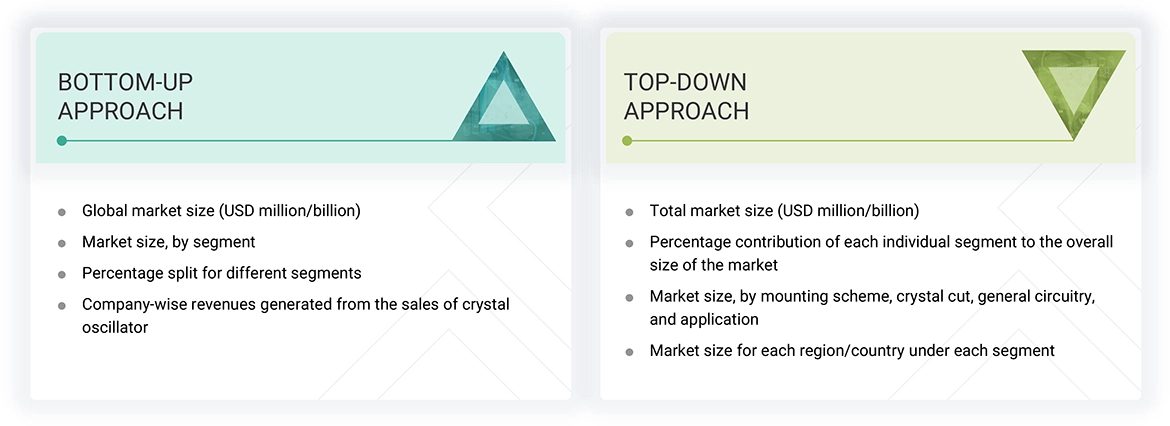 BOTTOM-UP APPROACH

- Global market size (USD million/billion)
- Market size, by segment
- Percentage split for different segments
- Company-wise revenues generated from the sales of crystal oscillator

TOP-DOWN APPROACH

- Total market size (USD million/billion)
- Percentage contribution of each individual segment to the overall size of the market
- Market size, by mounting scheme, crystal cut, general circuitry, and application
- Market size for each region/country under each segment